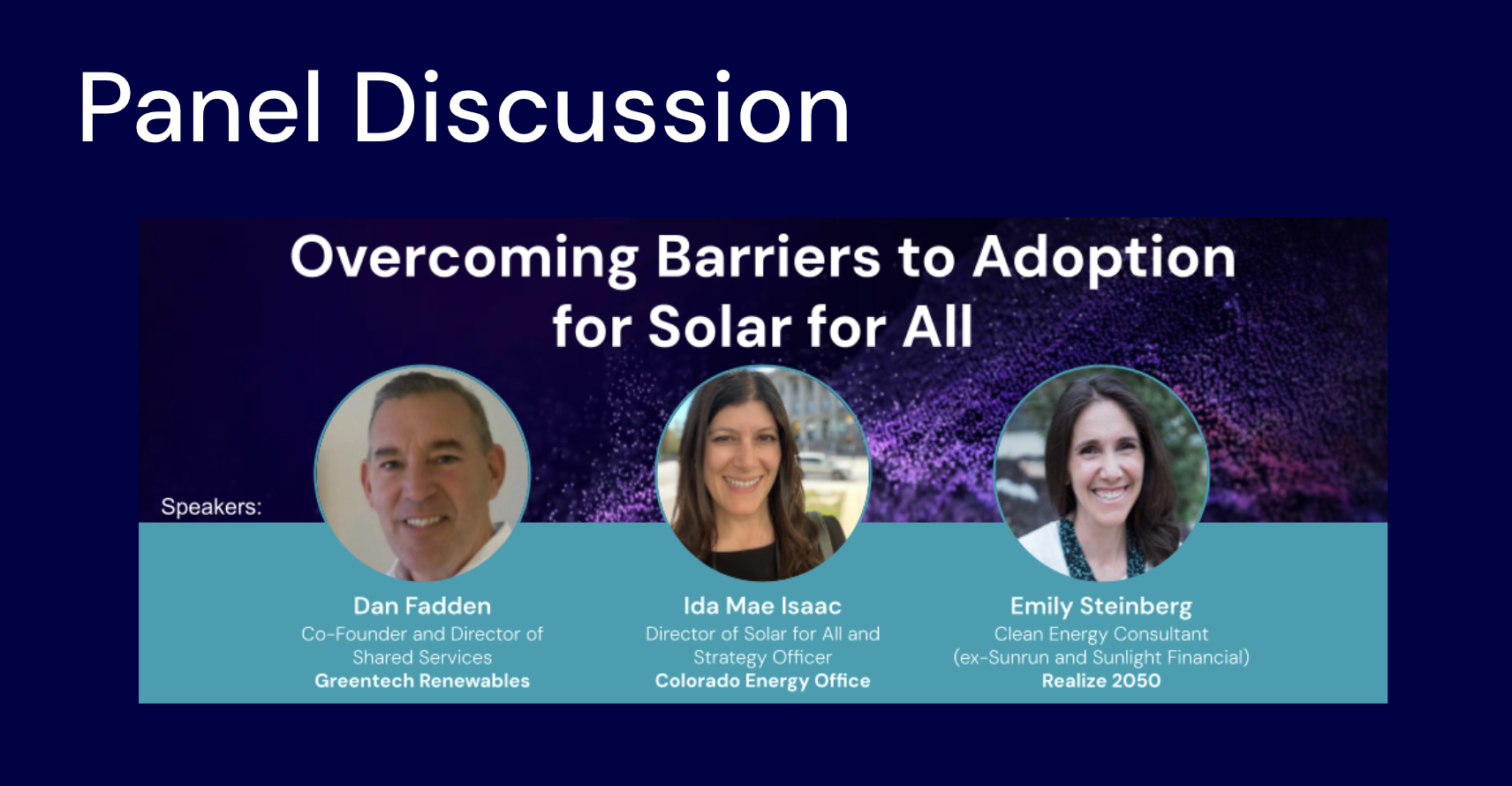 Panel Discussion

Overcoming Barriers to Adoption for Solar for All

Speakers:

Dan Fadden
Co-Founder and Director of Shared Services
Greentech Renewables

Ida Mae Isaac
Director of Solar for All and Strategy Officer
Colorado Energy Office

Emily Steinberg
Clean Energy Consultant
(ex-Sunrun and Sunlight Financial)
Realize 2050